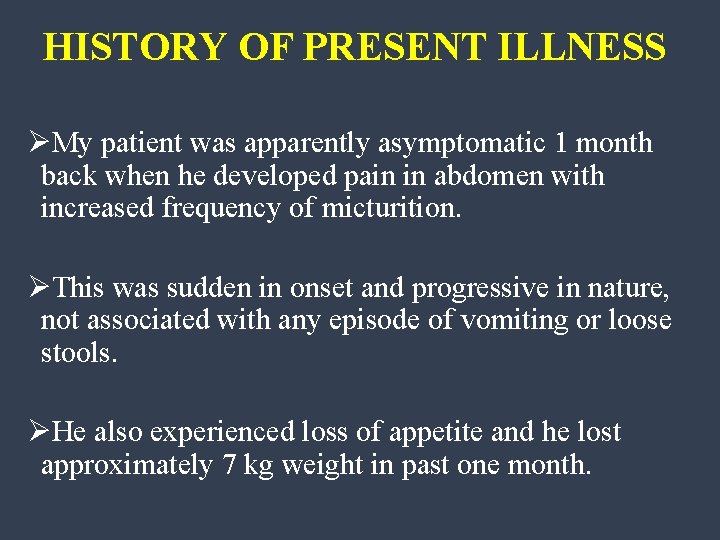 HISTORY OF PRESENT ILLNESS

➢My patient was apparently asymptomatic 1 month back when he developed pain in abdomen with increased frequency of micturition.

➢This was sudden in onset and progressive in nature, not associated with any episode of vomiting or loose stools.

➢He also experienced loss of appetite and he lost approximately 7 kg weight in past one month.